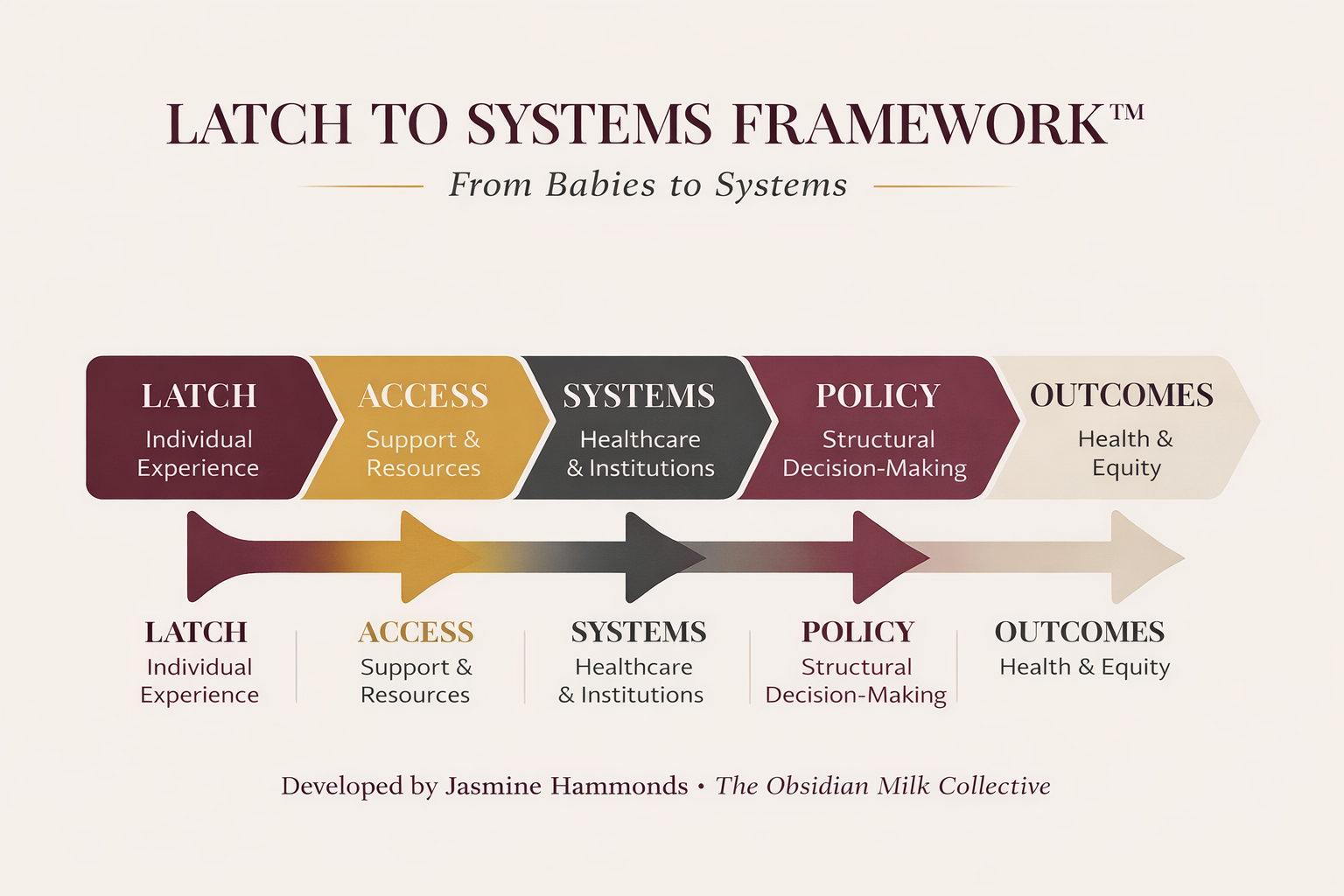 LATCH TO SYSTEMS FRAMEWORK™

From Babies to Systems

LATCH
Individual Experience

ACCESS
Support & Resources

SYSTEMS
Healthcare & Institutions

POLICY
Structural Decision-Making

OUTCOMES
Health & Equity

LATCH
Individual Experience

ACCESS
Support & Resources

SYSTEMS
Healthcare & Institutions

POLICY
Structural Decision-Making

OUTCOMES
Health & Equity

Developed by Jasmine Hammonds • The Obsidian Milk Collective